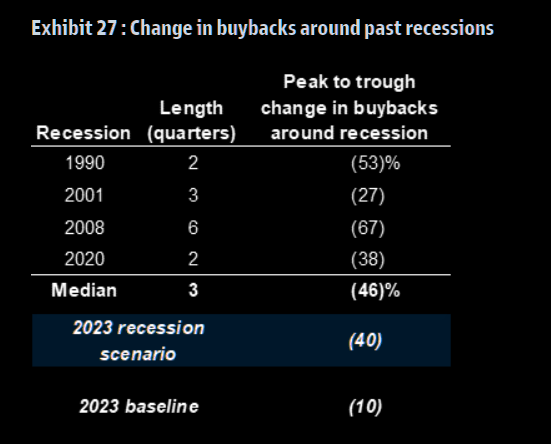 Exhibit 27 : Change in buybacks around past recessions

| Recession | Length (quarters) | Peak to trough change in buybacks around recession |
|---|---|---|
| 1990 | 2 | (53)% |
| 2001 | 3 | (27) |
| 2008 | 6 | (67) |
| 2020 | 2 | (38) |
| Median | 3 | (46)% |
| 2023 recession scenario | | (40) |
| 2023 baseline | | (10) |